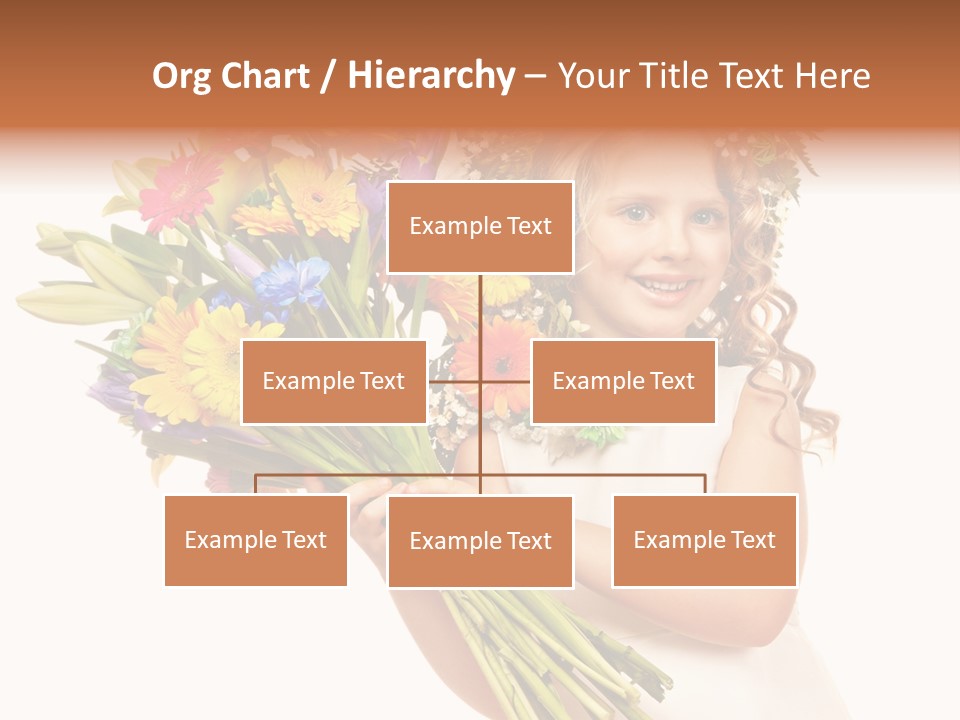 Org Chart / Hierarchy – Your Title Text Here

Example Text

Example Text

Example Text

Example Text

Example Text

Example Text